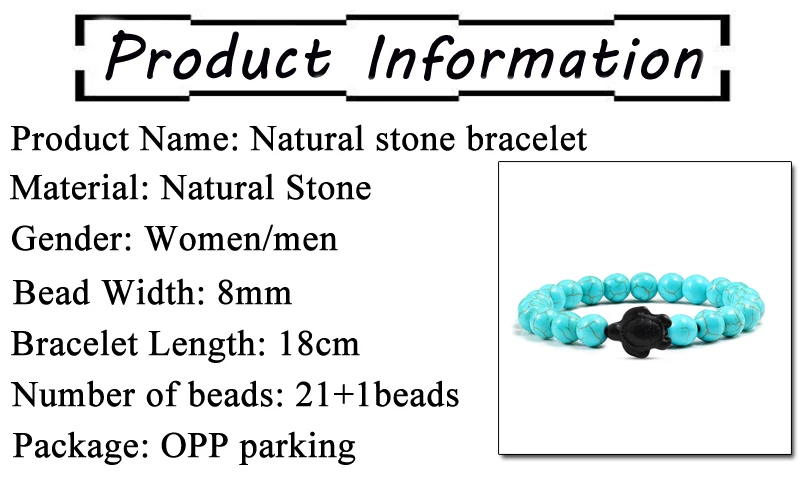 Product Information

Product Name: Natural stone bracelet

Material: Natural Stone

Gender: Women/men

Bead Width: 8mm

Bracelet Length: 18cm

Number of beads: 21+1beads

Package: OPP parking